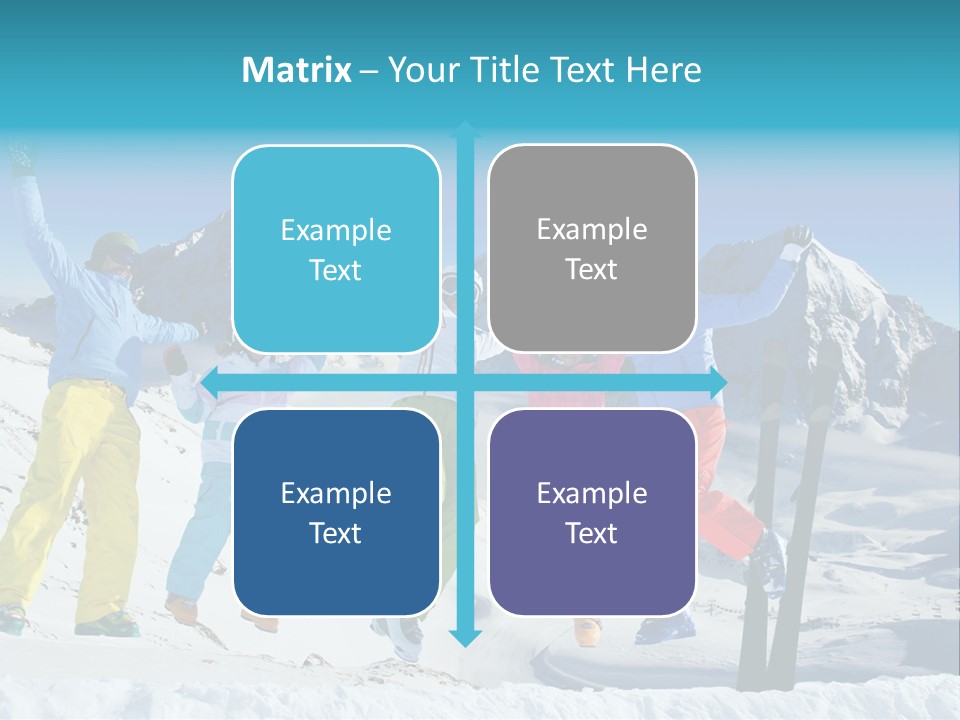 Matrix – Your Title Text Here

Example Text

Example Text

Example Text

Example Text